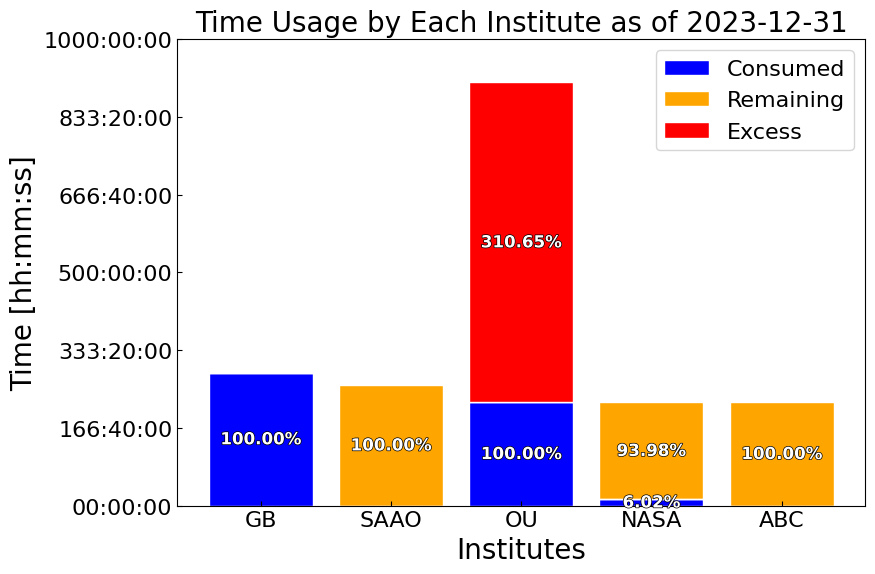 Time Usage by Each Institute as of 2023-12-31

Consumed
Remaining
Excess

Time [hh:mm:ss]

1000:00:00
833:20:00
666:40:00
500:00:00
333:20:00
166:40:00
00:00:00

100.00%
100.00%
310.65%
100.00%
93.98%
6.02%
100.00%

GB
SAAO
OU
NASA
ABC

Institutes